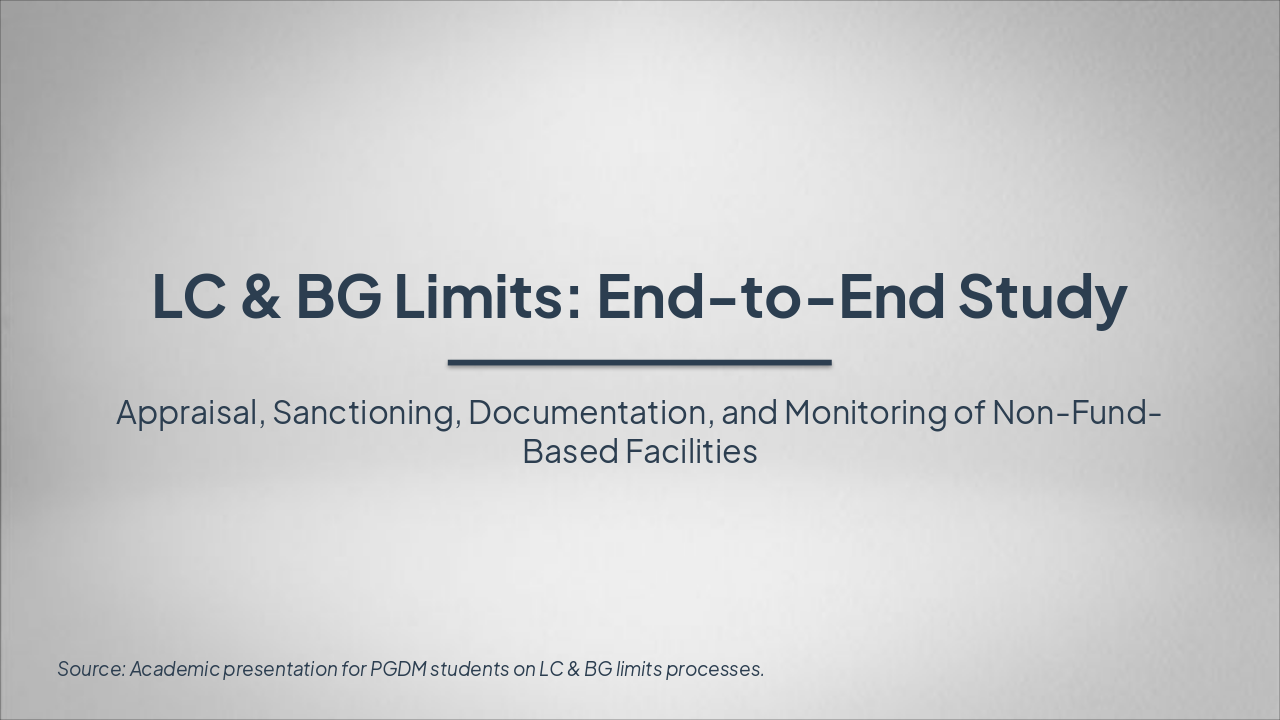 LC & BG Limits: End-to-End Study

Appraisal, Sanctioning, Documentation, and Monitoring of Non-Fund-Based Facilities

Source: Academic presentation for PGDM students on LC & BG limits processes.